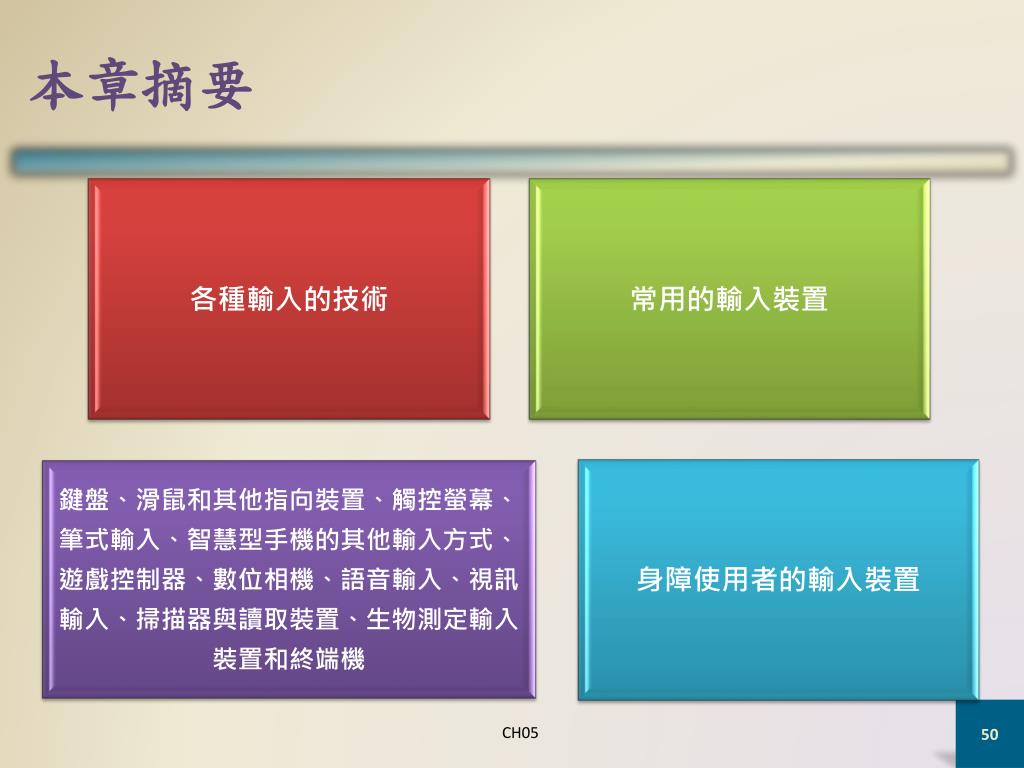 本章摘要

各種輸入的技術

常用的輸入裝置

鍵盤、滑鼠和其他指向裝置、觸控螢幕、筆式輸入、智慧型手機的其他輸入方式、遊戲控制器、數位相機、語音輸入、視訊輸入、掃描器與讀取裝置、生物測定輸入裝置和終端機

身障使用者的輸入裝置

CH05

50